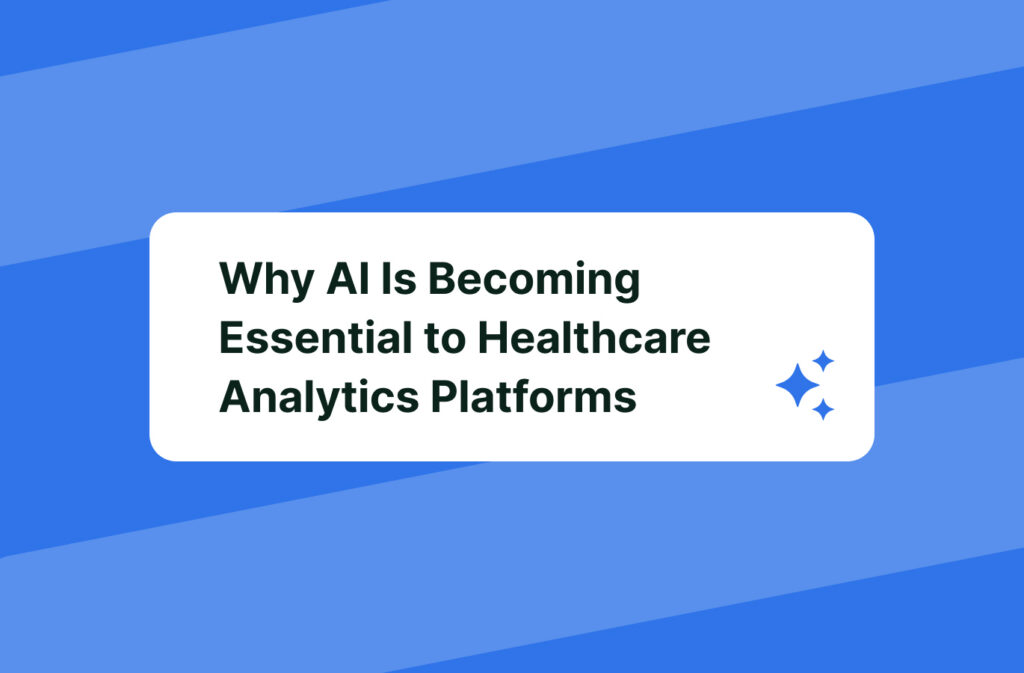 Why AI Is Becoming Essential to Healthcare Analytics Platforms